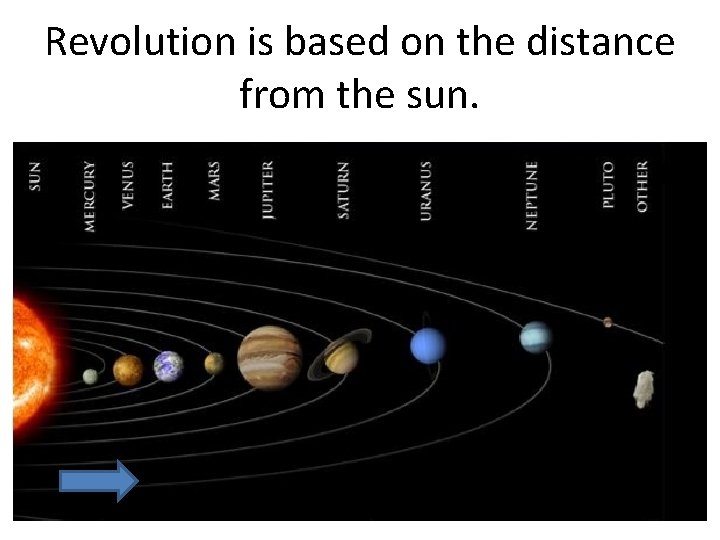 Revolution is based on the distance from the sun.

SUN

MERCURY

VENUS

EARTH

MARS

JUPITER

SATURN

URANUS

NEPTUNE

PLUTO

OTHER